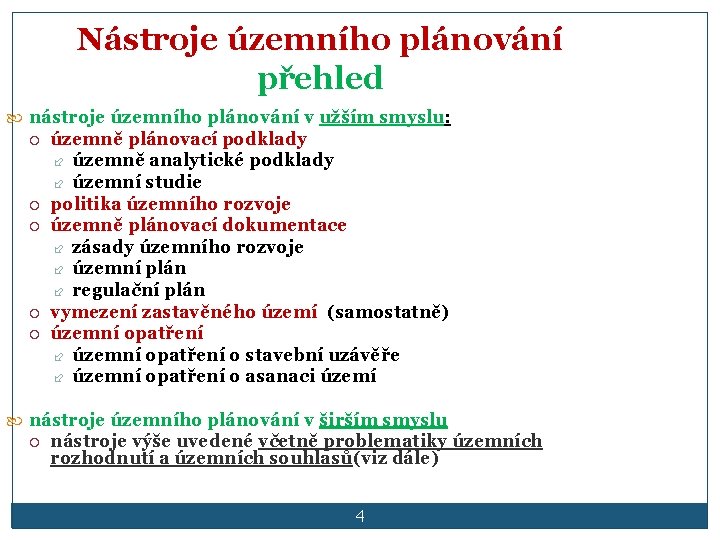 Nástroje územního plánování
přehled

nástroje územního plánování v užším smyslu:
územně plánovací podklady
územně analytické podklady
územní studie
politika územního rozvoje
územně plánovací dokumentace
zásady územního rozvoje
územní plán
regulační plán
vymezení zastavěného území (samostatně)
územní opatření
územní opatření o stavební uzávěře
územní opatření o asanaci území

nástroje územního plánování v širším smyslu
nástroje výše uvedené včetně problematiky územních rozhodnutí a územních souhlasů(viz dále)

4